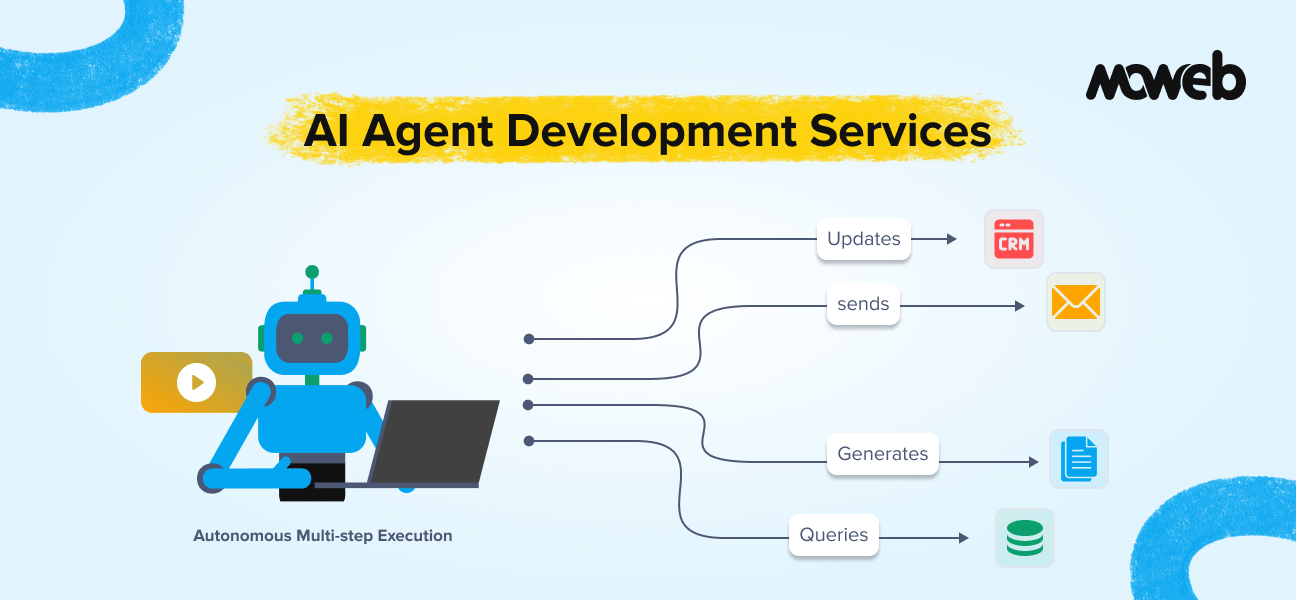 moweb

AI Agent Development Services

Updates

CRM

sends

Generates

Queries

Autonomous Multi-step Execution